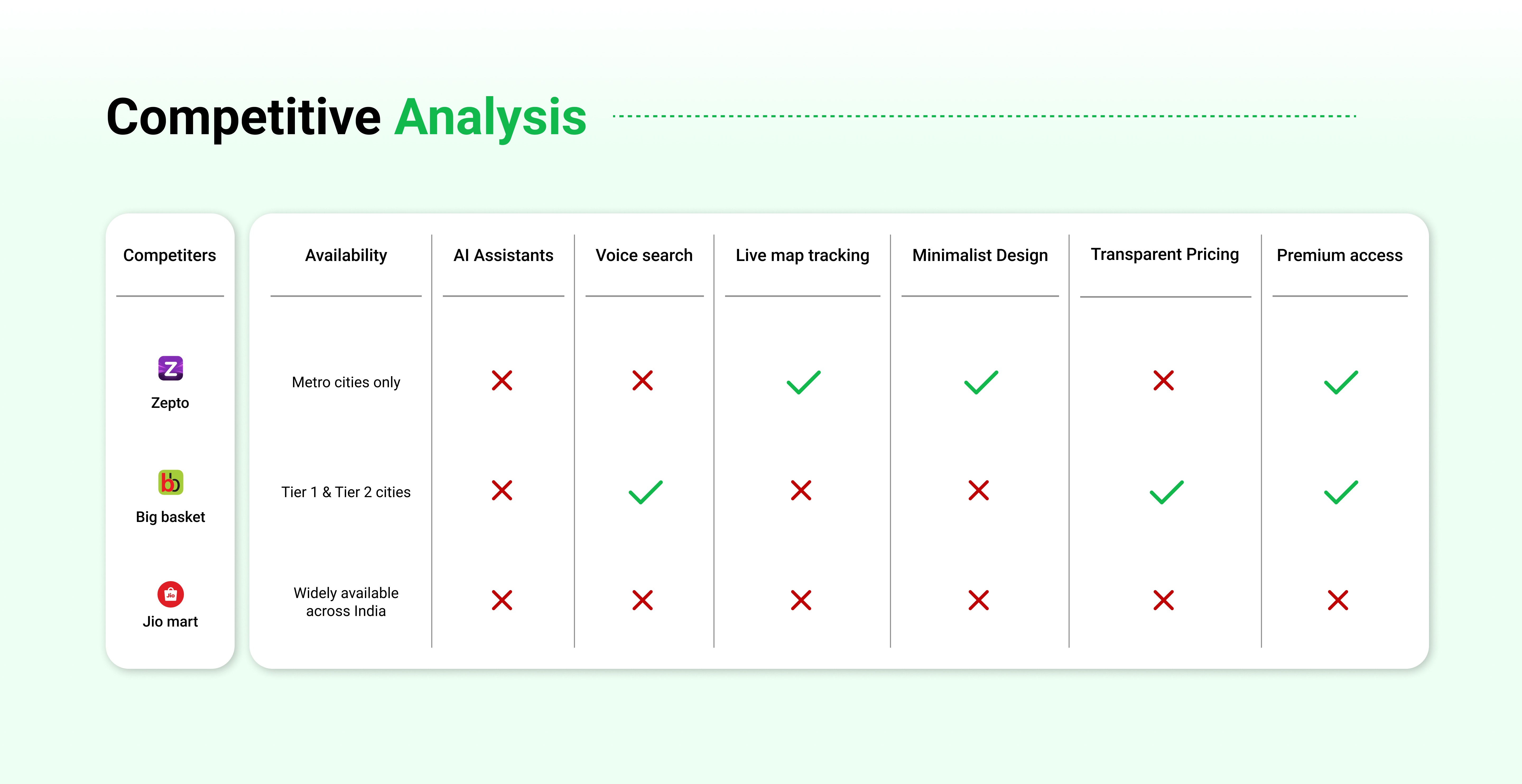 Competitive Analysis

| Competiters | Availability | AI Assistants | Voice search | Live map tracking | Minimalist Design | Transparent Pricing | Premium access |
|---|---|---|---|---|---|---|---|
| Zepto | Metro cities only | ✗ | ✗ | ✓ | ✓ | ✗ | ✓ |
| Big basket | Tier 1 & Tier 2 cities | ✗ | ✓ | ✗ | ✗ | ✓ | ✓ |
| Jio mart | Widely available across India | ✗ | ✗ | ✗ | ✗ | ✗ | ✗ |